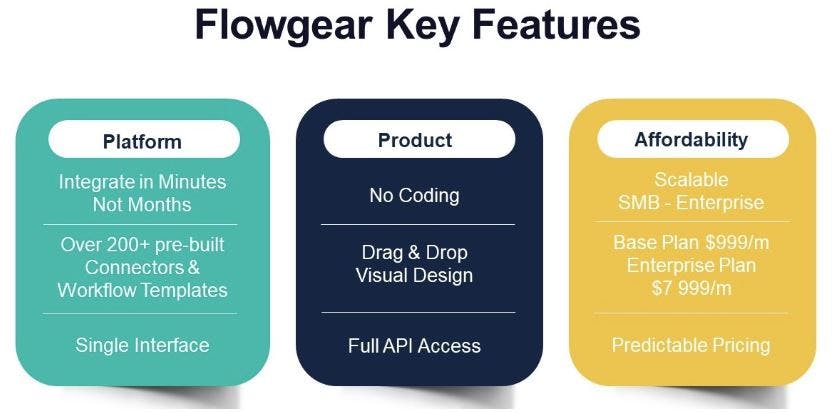 Flowgear Key Features

Platform

Integrate in Minutes Not Months

Over 200+ pre-built Connectors & Workflow Templates

Single Interface

Product

No Coding

Drag & Drop Visual Design

Full API Access

Affordability

Scalable SMB - Enterprise

Base Plan $999/m Enterprise Plan $7 999/m

Predictable Pricing